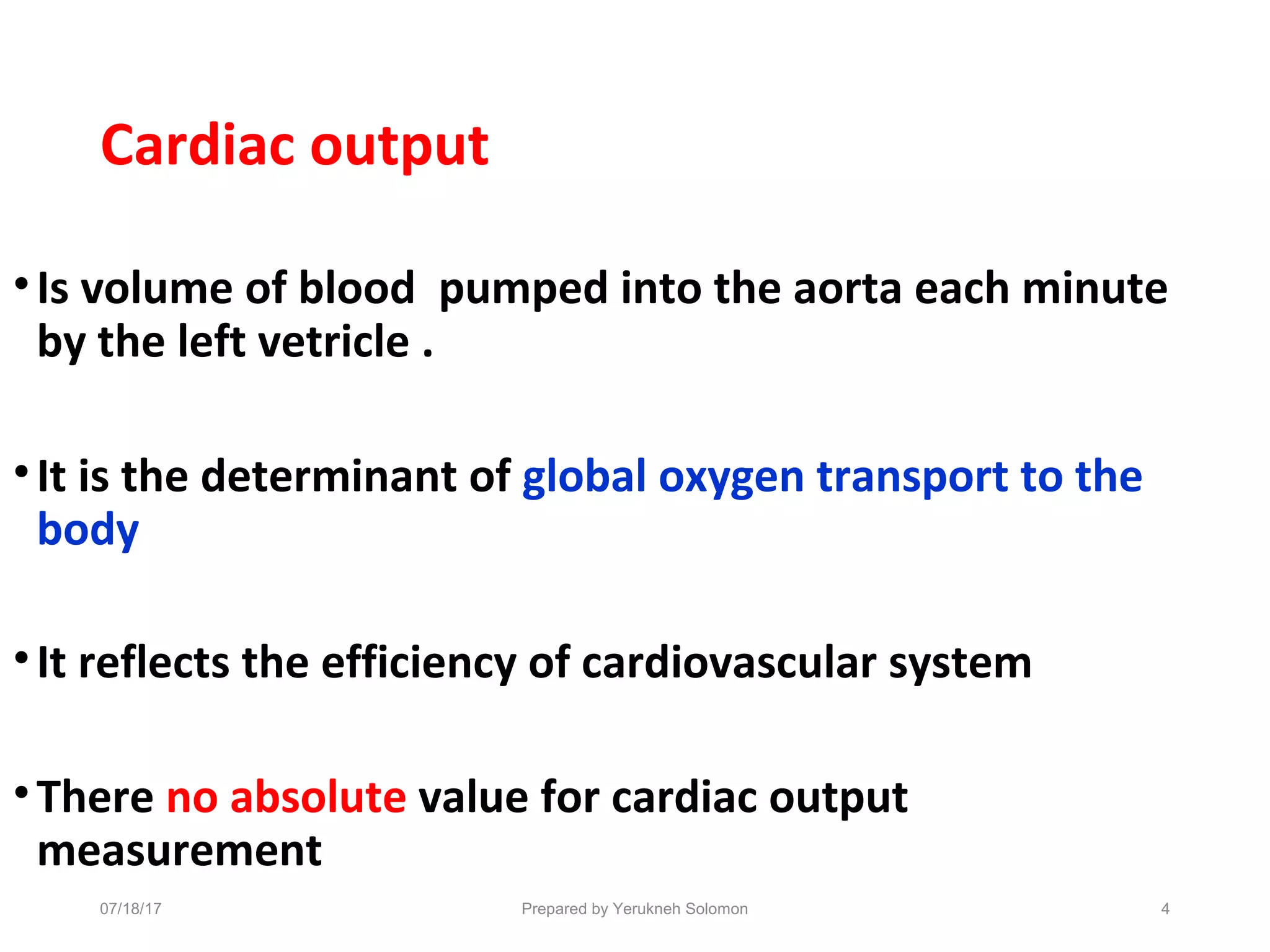 Cardiac output

• Is volume of blood  pumped into the aorta each minute by the left vetricle .

• It is the determinant of global oxygen transport to the body

• It reflects the efficiency of cardiovascular system

• There no absolute value for cardiac output measurement

07/18/17

Prepared by Yerukneh Solomon

4